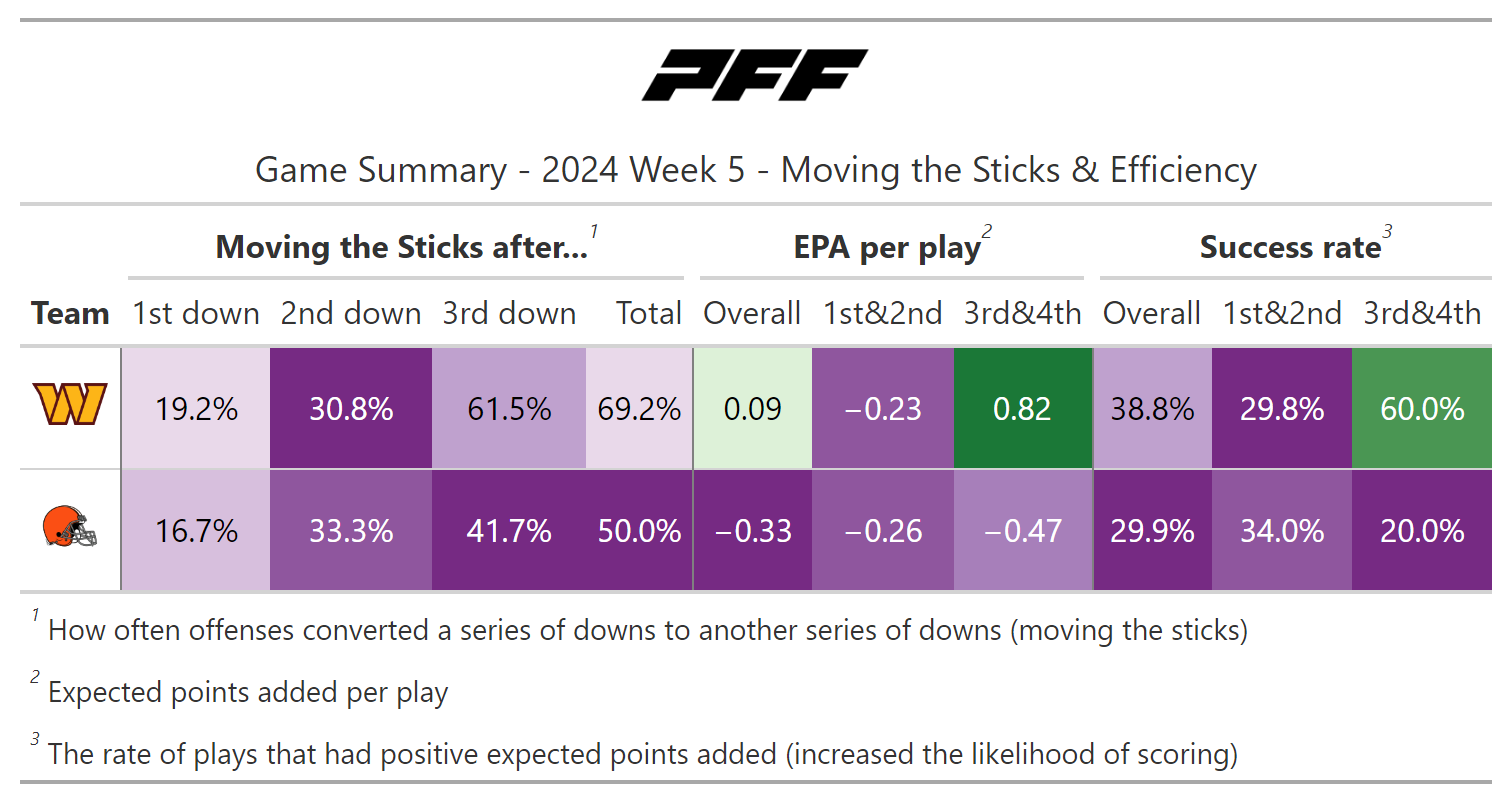 PFF

Game Summary - 2024 Week 5 - Moving the Sticks & Efficiency

| | Moving the Sticks after...$^1$ | | | | EPA per play$^2$ | | | Success rate$^3$ | | |
|---|---|---|---|---|---|---|---|---|---|---|
| Team | 1st down | 2nd down | 3rd down | Total | Overall | 1st&2nd | 3rd&4th | Overall | 1st&2nd | 3rd&4th |
| W | 19.2% | 30.8% | 61.5% | 69.2% | 0.09 | −0.23 | 0.82 | 38.8% | 29.8% | 60.0% |
| | 16.7% | 33.3% | 41.7% | 50.0% | −0.33 | −0.26 | −0.47 | 29.9% | 34.0% | 20.0% |

$^1$ How often offenses converted a series of downs to another series of downs (moving the sticks)

$^2$ Expected points added per play

$^3$ The rate of plays that had positive expected points added (increased the likelihood of scoring)